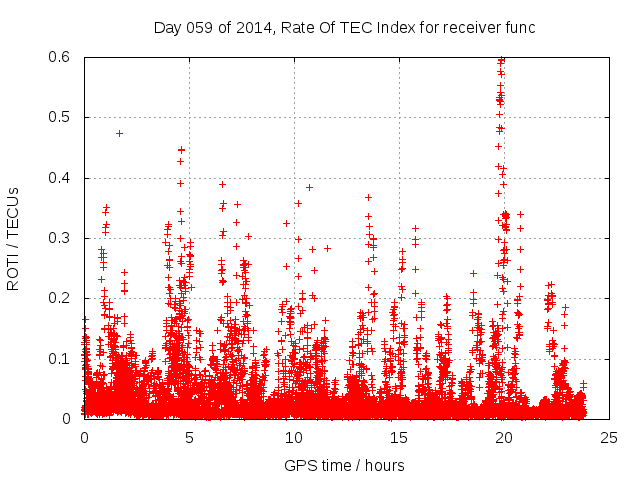 Day 059 of 2014, Rate Of TEC Index for receiver func

ROTI / TECUs

0.6
0.5
0.4
0.3
0.2
0.1
0

0 5 10 15 20 25

GPS time / hours